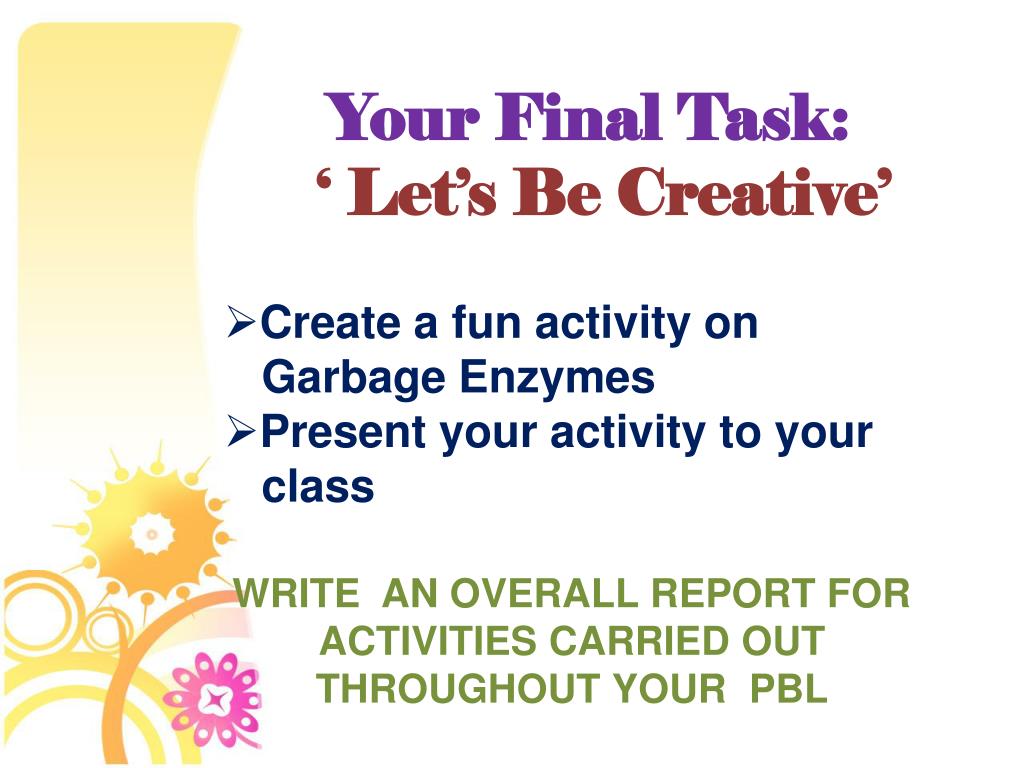 Your Final Task:
‘ Let’s Be Creative’

➢Create a fun activity on Garbage Enzymes
➢Present your activity to your class

WRITE AN OVERALL REPORT FOR ACTIVITIES CARRIED OUT THROUGHOUT YOUR PBL